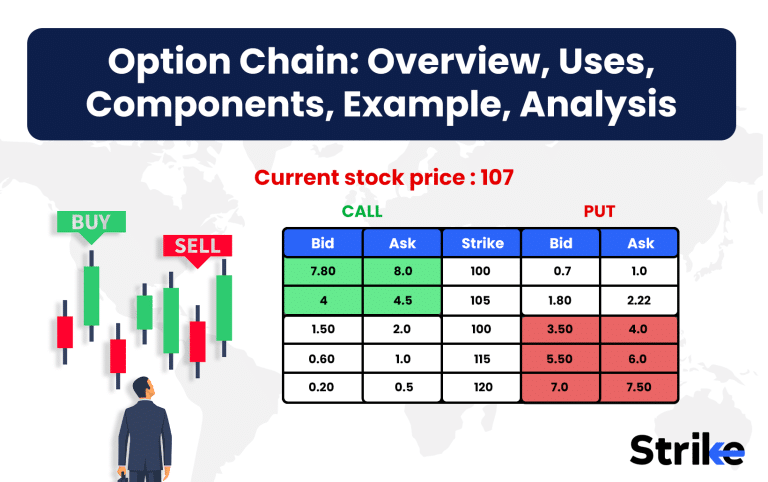 Option Chain: Overview, Uses, Components, Example, Analysis

Current stock price : 107

BUY

SELL

CALL

PUT

| Bid | Ask | Strike | Bid | Ask |
|---|---|---|---|---|
| 7.80 | 8.0 | 100 | 0.7 | 1.0 |
| 4 | 4.5 | 105 | 1.80 | 2.22 |
| 1.50 | 2.0 | 100 | 3.50 | 4.0 |
| 0.60 | 1.0 | 115 | 5.50 | 6.0 |
| 0.20 | 0.5 | 120 | 7.0 | 7.50 |

Strike